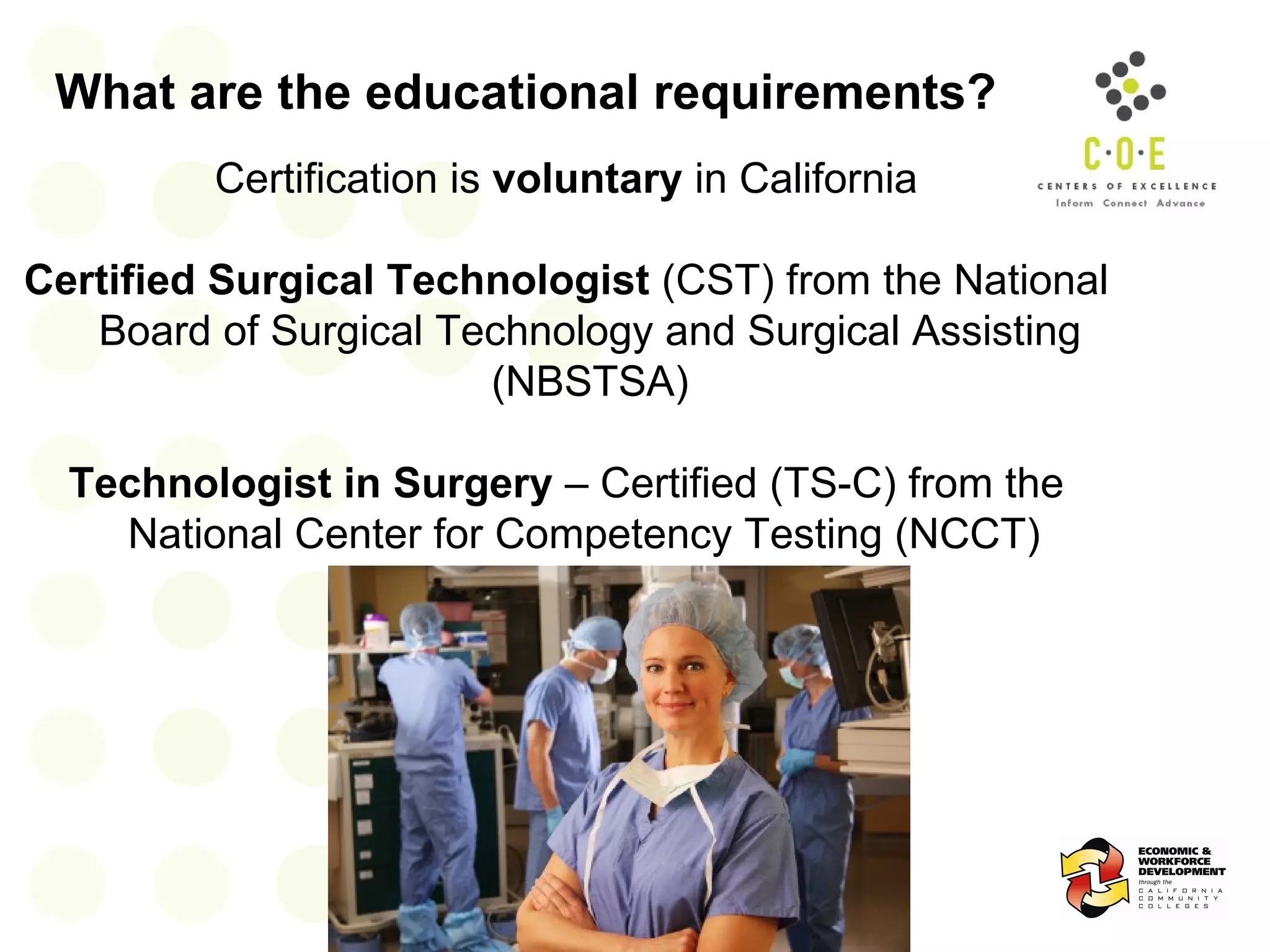 What are the educational requirements?

C·O·E
CENTERS OF EXCELLENCE
Inform Connect Advance

Certification is voluntary in California

Certified Surgical Technologist (CST) from the National Board of Surgical Technology and Surgical Assisting (NBSTSA)

Technologist in Surgery – Certified (TS-C) from the National Center for Competency Testing (NCCT)

ECONOMIC & WORKFORCE DEVELOPMENT through the CALIFORNIA COMMUNITY COLLEGES